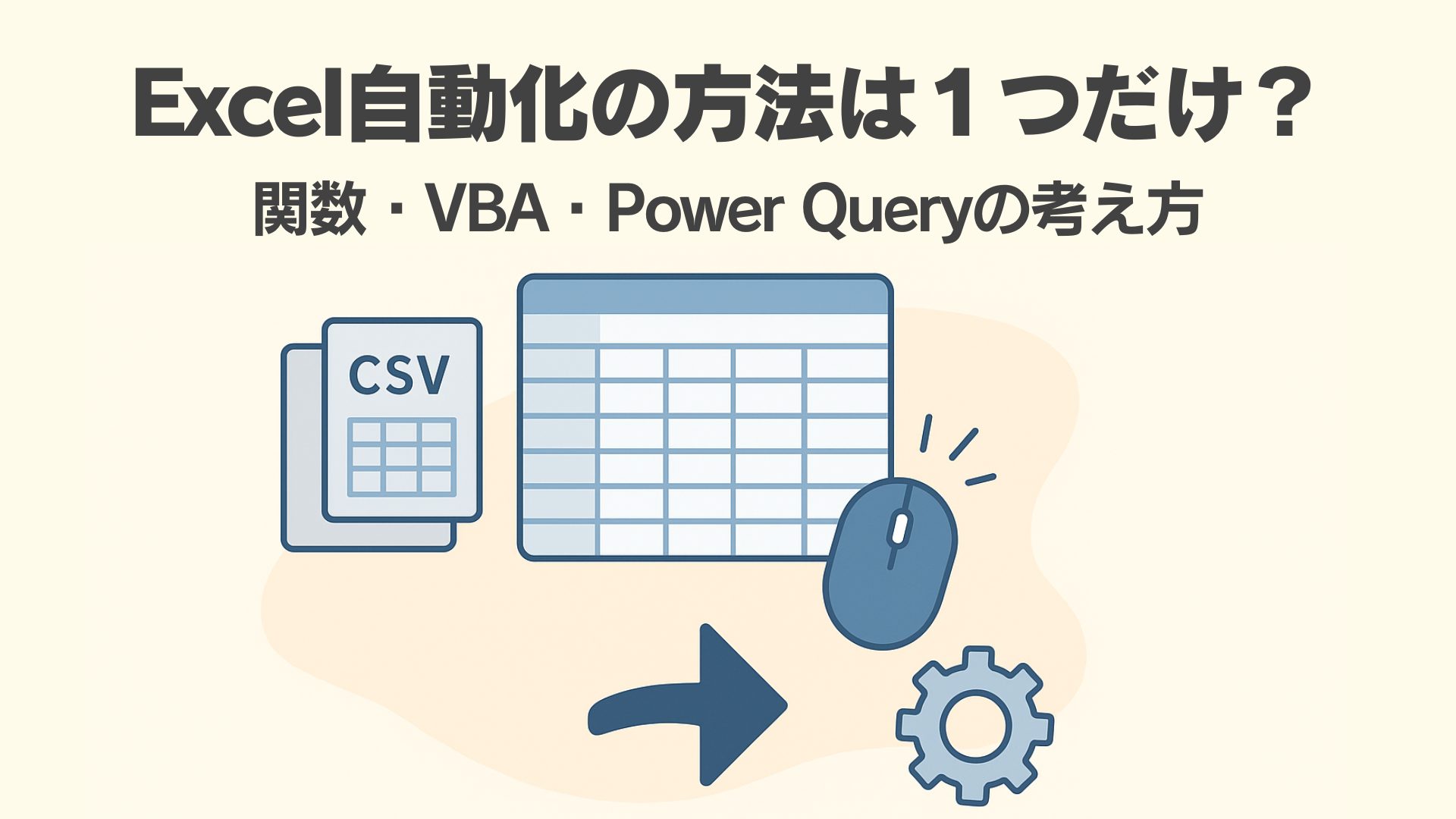 Excel自動化の方法は１つだけ？

関数・VBA・Power Queryの考え方

CSV